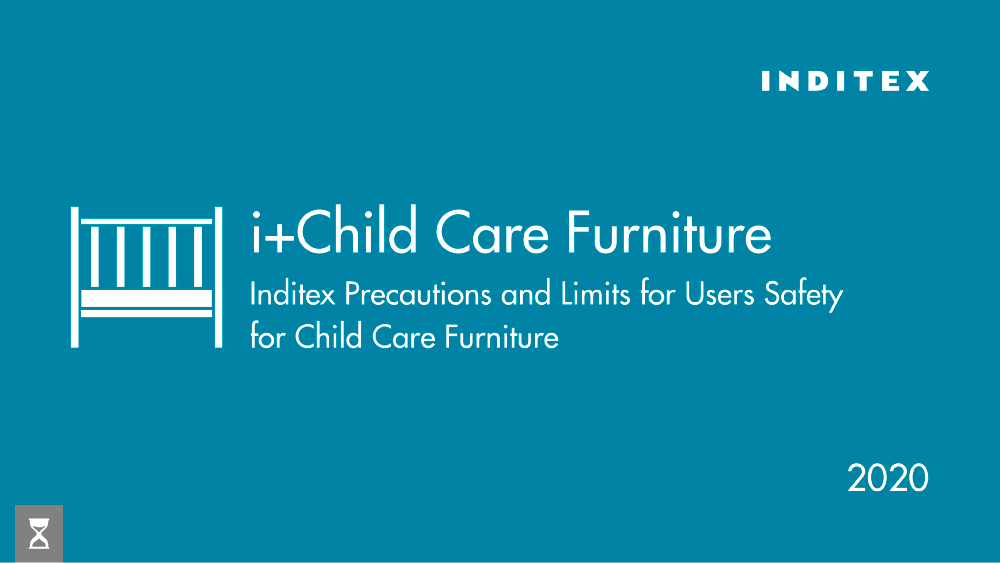 INDITEX

i+Child Care Furniture

Inditex Precautions and Limits for Users Safety for Child Care Furniture

2020